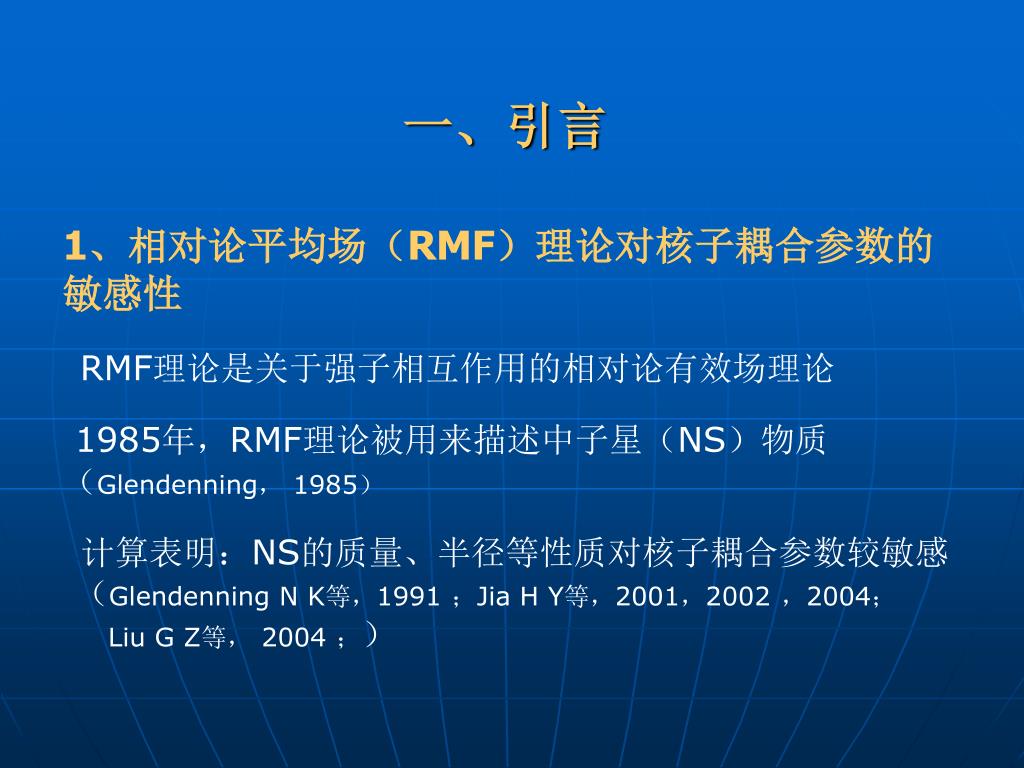 一、引言

1、相对论平均场（RMF）理论对核子耦合参数的敏感性

RMF理论是关于强子相互作用的相对论有效场理论

1985年，RMF理论被用来描述中子星（NS）物质（Glendenning， 1985）

计算表明：NS的质量、半径等性质对核子耦合参数较敏感（Glendenning N K等，1991 ；Jia H Y等，2001，2002 ，2004；Liu G Z等， 2004 ；）